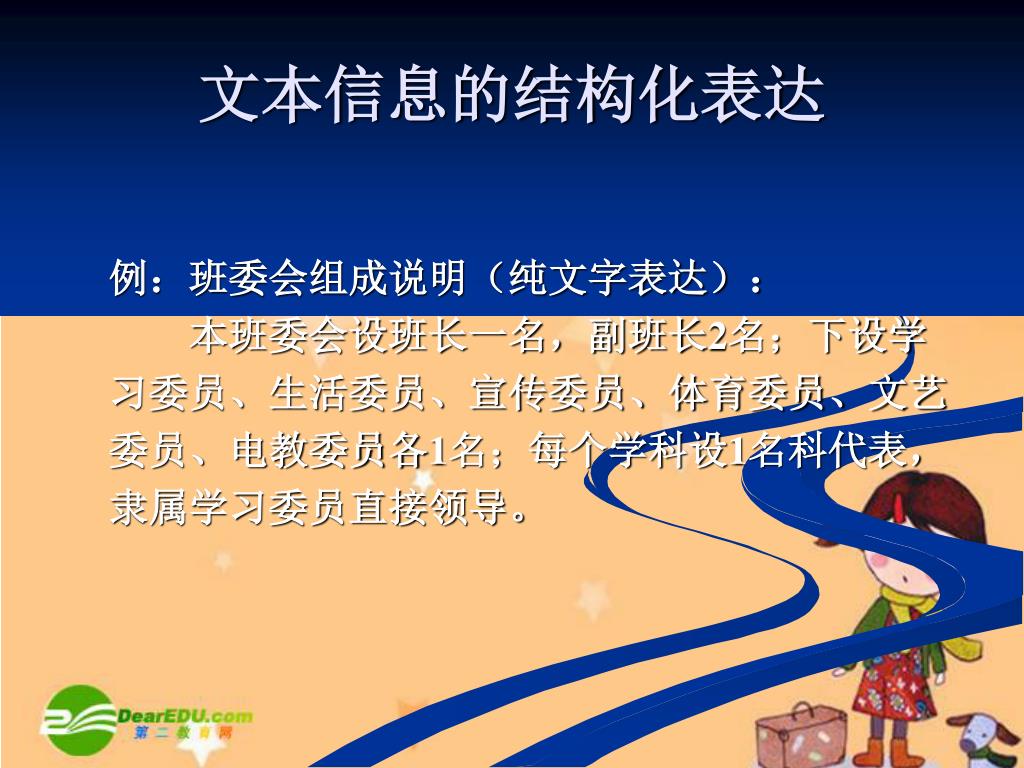 文本信息的结构化表达

例：班委会组成说明（纯文字表达）：

本班委会设班长一名，副班长2名；下设学习委员、生活委员、宣传委员、体育委员、文艺委员、电教委员各1名；每个学科设1名科代表，隶属学习委员直接领导。

DearEDU.com
第二教育网